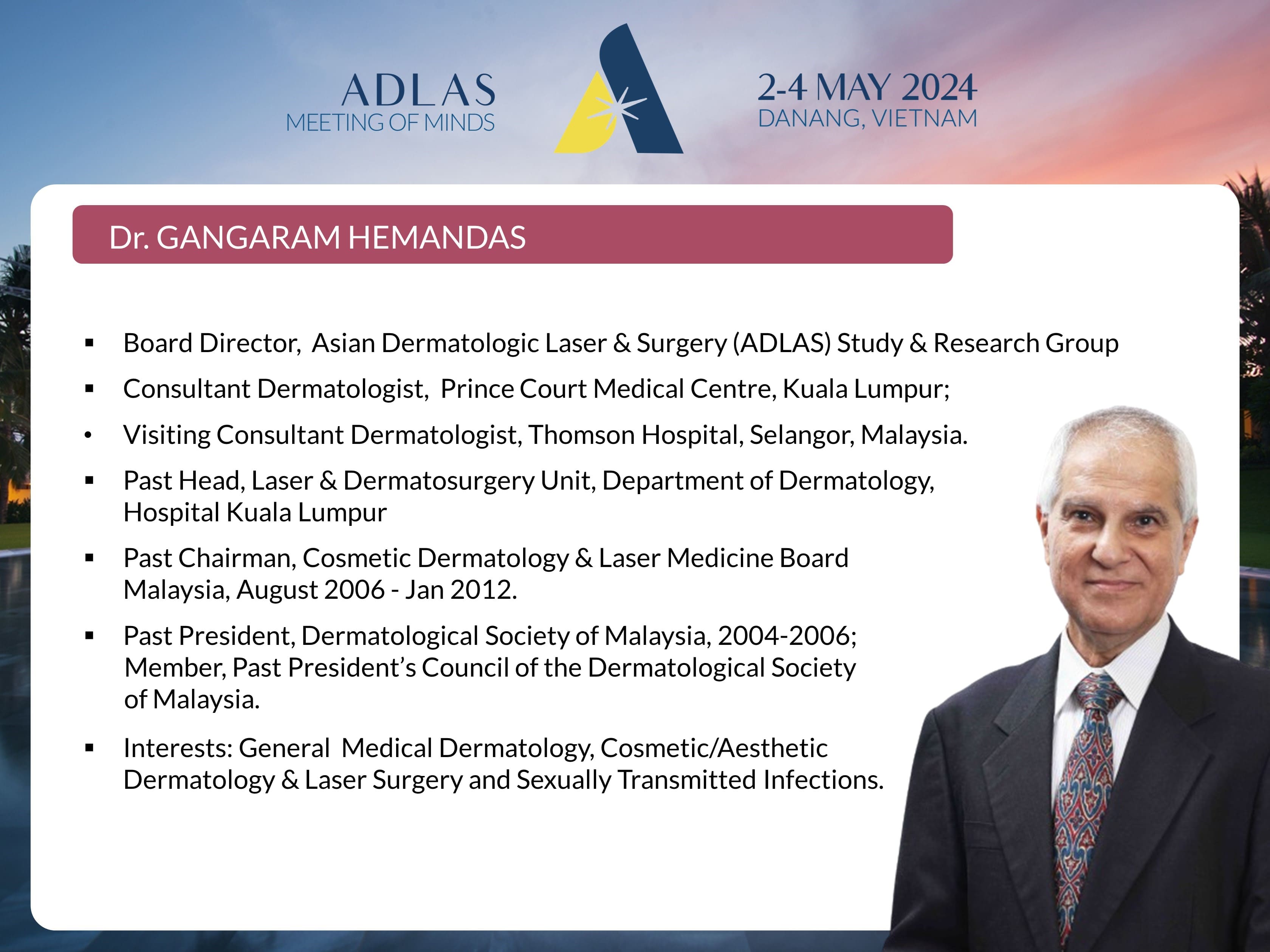 ADLAS
MEETING OF MINDS

2-4 MAY 2024
DANANG, VIETNAM

Dr. GANGARAM HEMANDAS

▪ Board Director, Asian Dermatologic Laser & Surgery (ADLAS) Study & Research Group
▪ Consultant Dermatologist, Prince Court Medical Centre, Kuala Lumpur;
• Visiting Consultant Dermatologist, Thomson Hospital, Selangor, Malaysia.
▪ Past Head, Laser & Dermatosurgery Unit, Department of Dermatology, Hospital Kuala Lumpur
▪ Past Chairman, Cosmetic Dermatology & Laser Medicine Board Malaysia, August 2006 - Jan 2012.
▪ Past President, Dermatological Society of Malaysia, 2004-2006; Member, Past President's Council of the Dermatological Society of Malaysia.
▪ Interests: General Medical Dermatology, Cosmetic/Aesthetic Dermatology & Laser Surgery and Sexually Transmitted Infections.